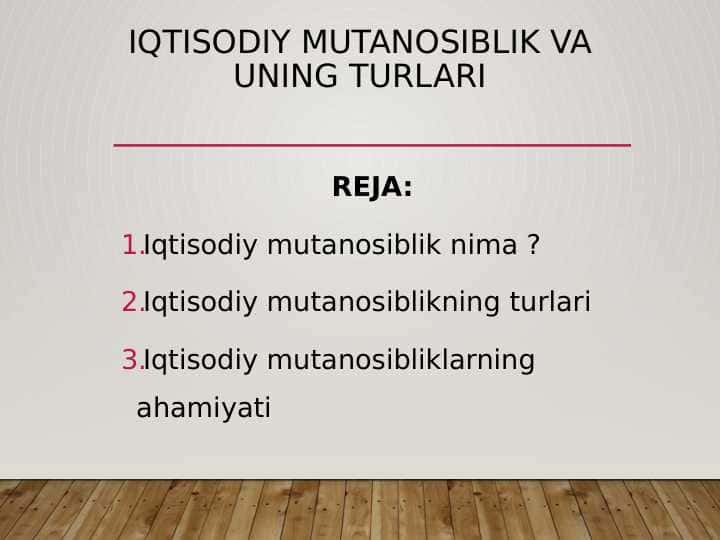 IQTISODIY MUTANOSIBLIK VA UNING TURLARI

REJA:

1.Iqtisodiy mutanosiblik nima ?

2.Iqtisodiy mutanosiblikning turlari

3.Iqtisodiy mutanosibliklarning ahamiyati